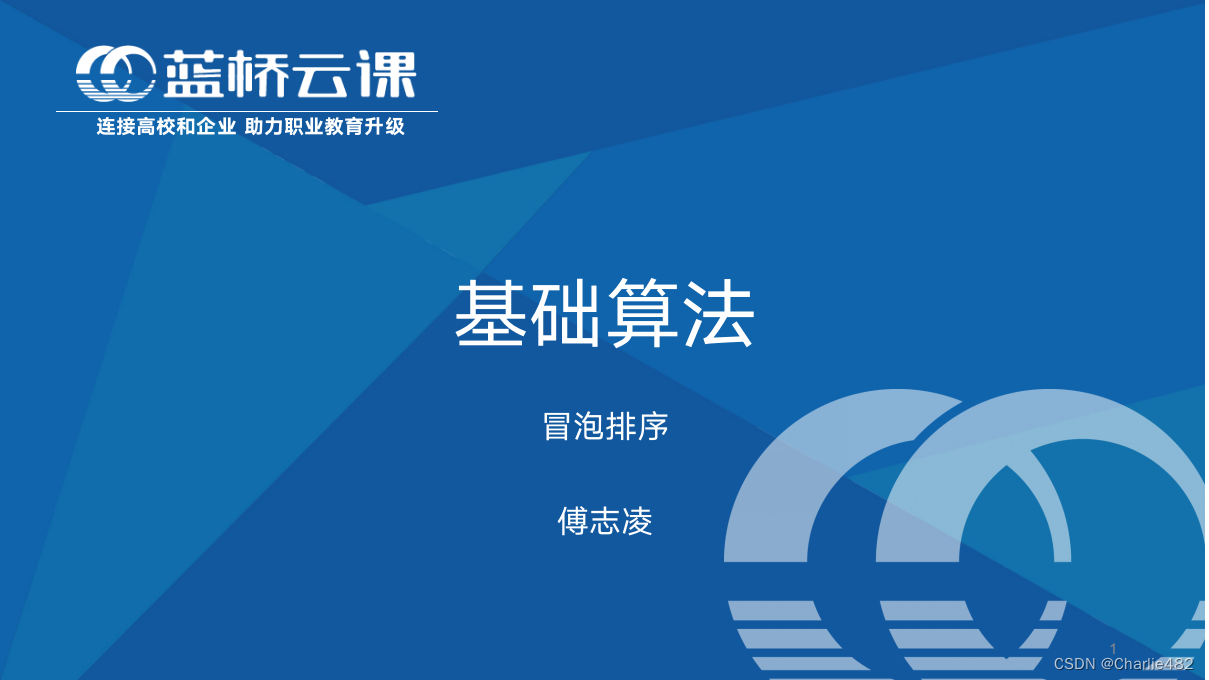 蓝桥云课

连接高校和企业 助力职业教育升级

基础算法

冒泡排序

傅志凌

1

CSDN @Charlie482